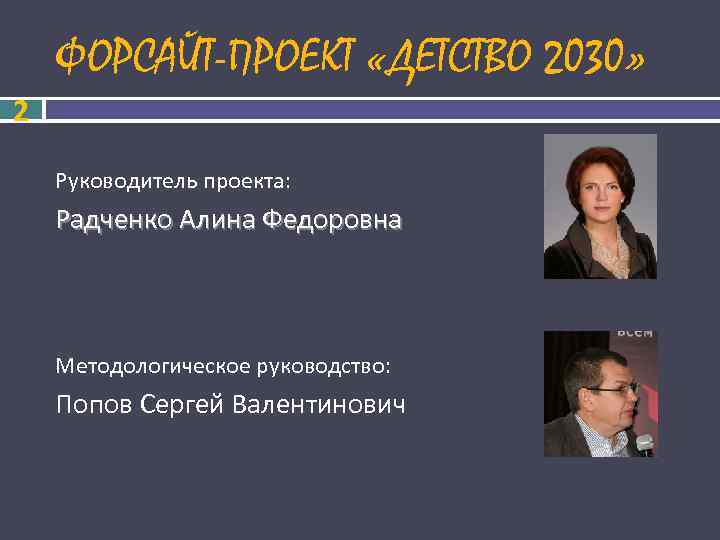 ФОРСАЙТ-ПРОЕКТ «ДЕТСТВО 2030»

2

Руководитель проекта:

Радченко Алина Федоровна

Методологическое руководство:

Попов Сергей Валентинович

ВСЕМ